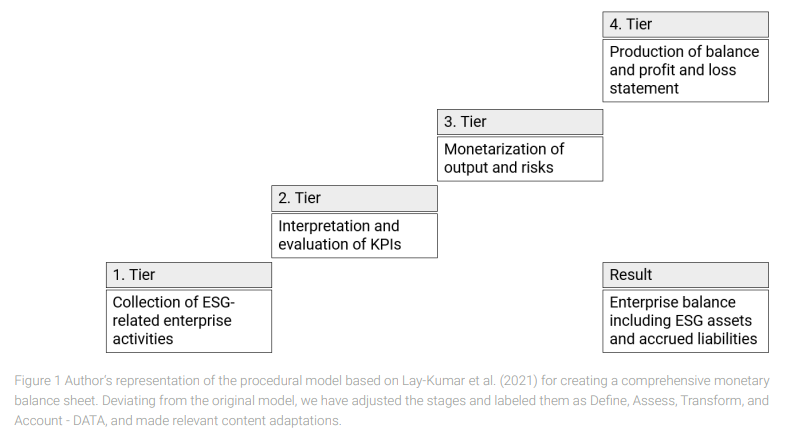 4. Tier

Production of balance and profit and loss statement

3. Tier

Monetarization of output and risks

2. Tier

Interpretation and evaluation of KPIs

1. Tier

Collection of ESG-related enterprise activities

Result

Enterprise balance including ESG assets and accrued liabilities

Figure 1 Author's representation of the procedural model based on Lay-Kumar et al. (2021) for creating a comprehensive monetary balance sheet. Deviating from the original model, we have adjusted the stages and labeled them as Define, Assess, Transform, and Account - DATA, and made relevant content adaptations.